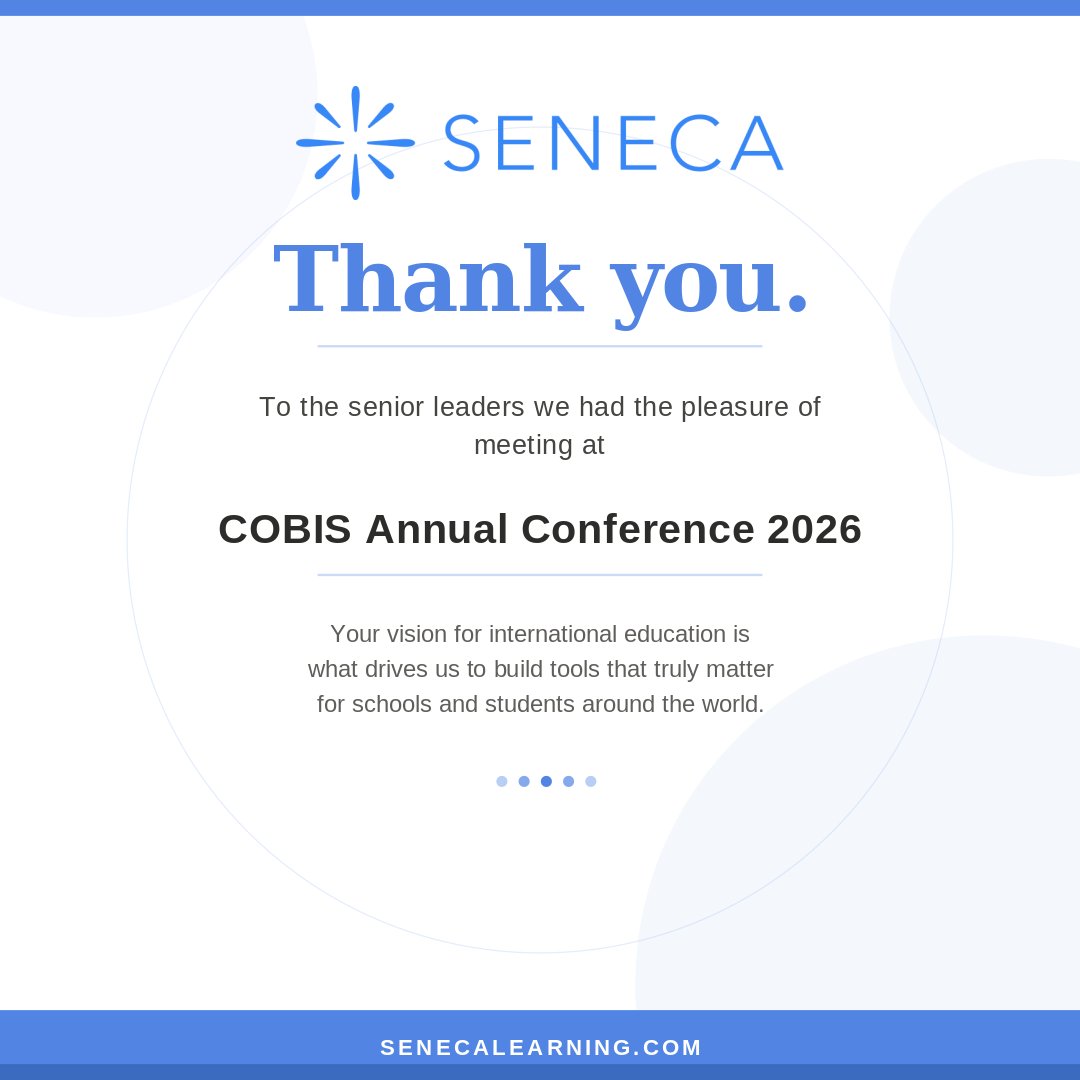 SENECA

Thank you.

To the senior leaders we had the pleasure of meeting at

COBIS Annual Conference 2026

Your vision for international education is what drives us to build tools that truly matter for schools and students around the world.

SENECALEARNING.COM